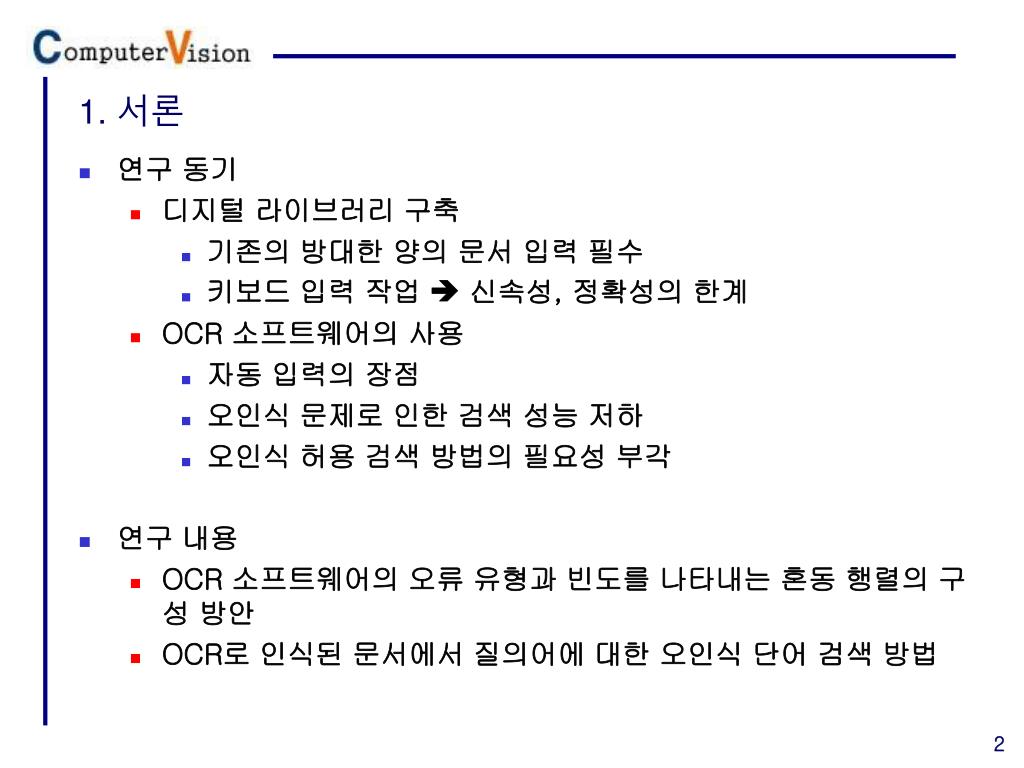 ComputerVision

1. 서론

연구 동기
디지털 라이브러리 구축
기존의 방대한 양의 문서 입력 필수
키보드 입력 작업 ➔ 신속성, 정확성의 한계
OCR 소프트웨어의 사용
자동 입력의 장점
오인식 문제로 인한 검색 성능 저하
오인식 허용 검색 방법의 필요성 부각

연구 내용
OCR 소프트웨어의 오류 유형과 빈도를 나타내는 혼동 행렬의 구성 방안
OCR로 인식된 문서에서 질의어에 대한 오인식 단어 검색 방법

2